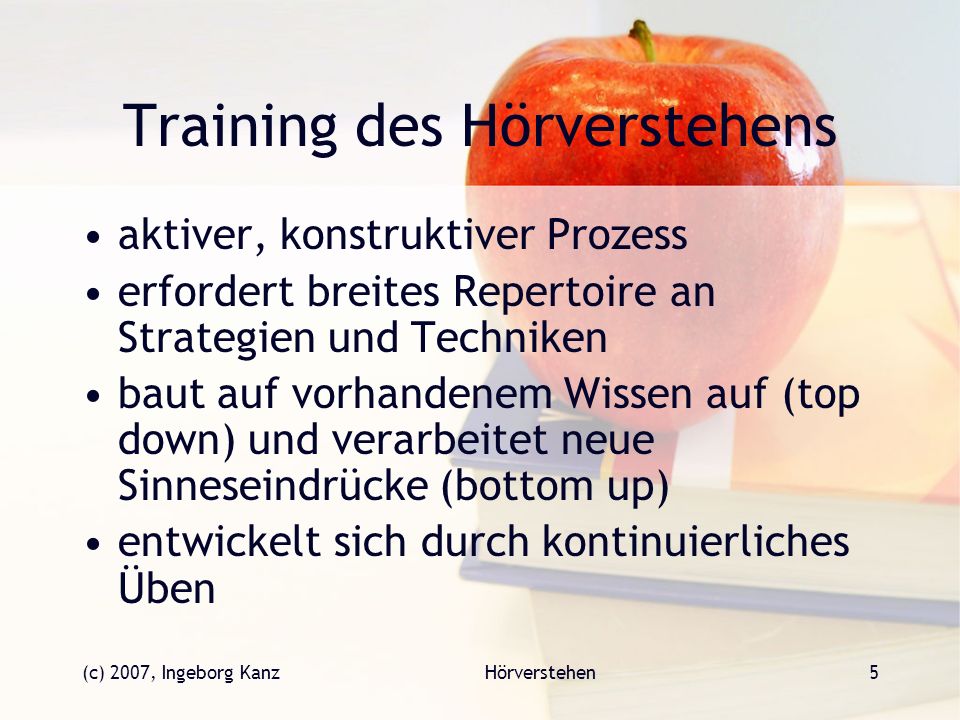 Training des Hörverstehens

• aktiver, konstruktiver Prozess
• erfordert breites Repertoire an Strategien und Techniken
• baut auf vorhandenem Wissen auf (top down) und verarbeitet neue Sinneseindrücke (bottom up)
• entwickelt sich durch kontinuierliches Üben

(c) 2007, Ingeborg Kanz Hörverstehen 5